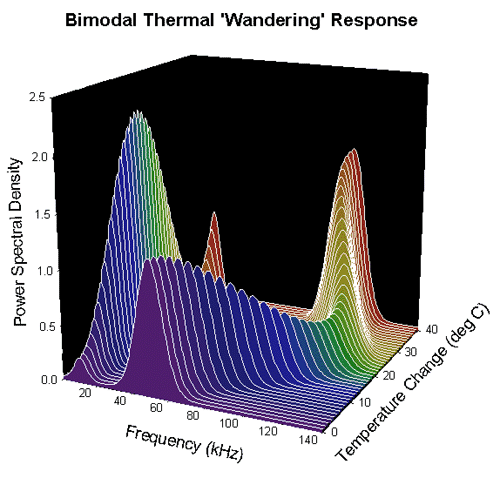 Bimodal Thermal 'Wandering' Response

Power Spectral Density

2.5
2.0
1.5
1.0
0.5
0.0

20
40
60
80
100
120
140

Frequency (kHz)

0
10
20
30
40

Temperature Change (deg C)